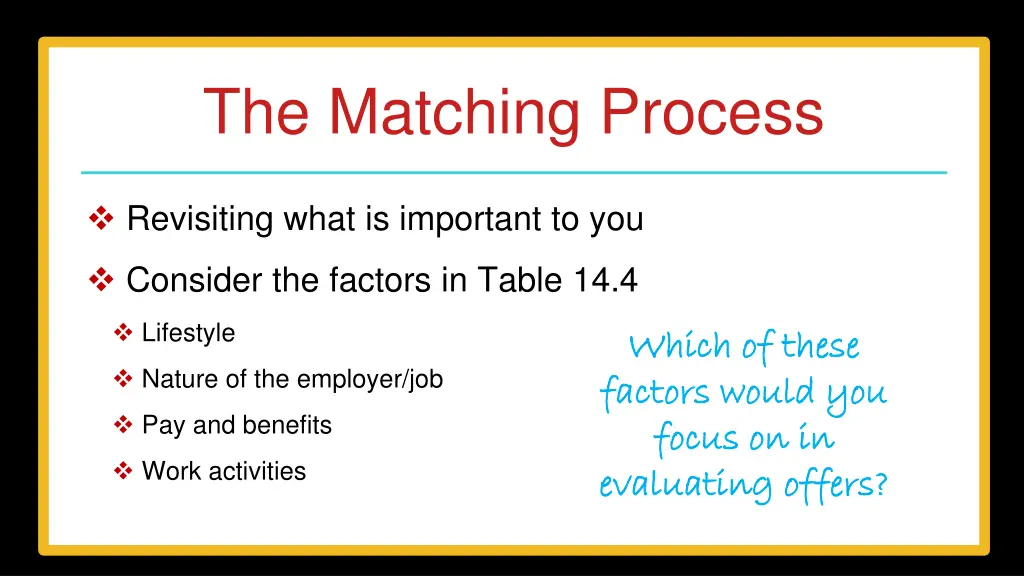 The Matching Process

❖ Revisiting what is important to you

❖ Consider the factors in Table 14.4

❖ Lifestyle

❖ Nature of the employer/job

❖ Pay and benefits

❖ Work activities

Which of these factors would you focus on in evaluating offers?